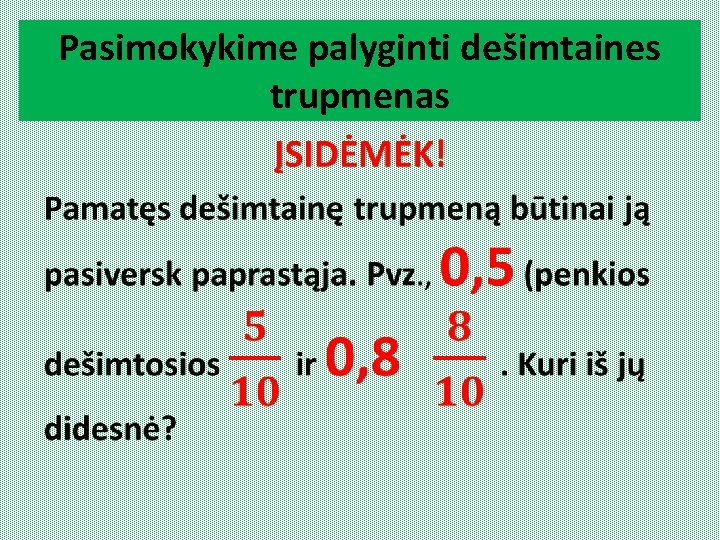 Pasimokykime palyginti dešimtaines trupmenas

ĮSIDĖMĖK!

Pamatęs dešimtainę trupmeną būtinai ją pasiversk paprastąja. Pvz., 0,5 (penkios dešimtosios $\frac{5}{10}$ ir 0,8 $\frac{8}{10}$ . Kuri iš jų didesnė?